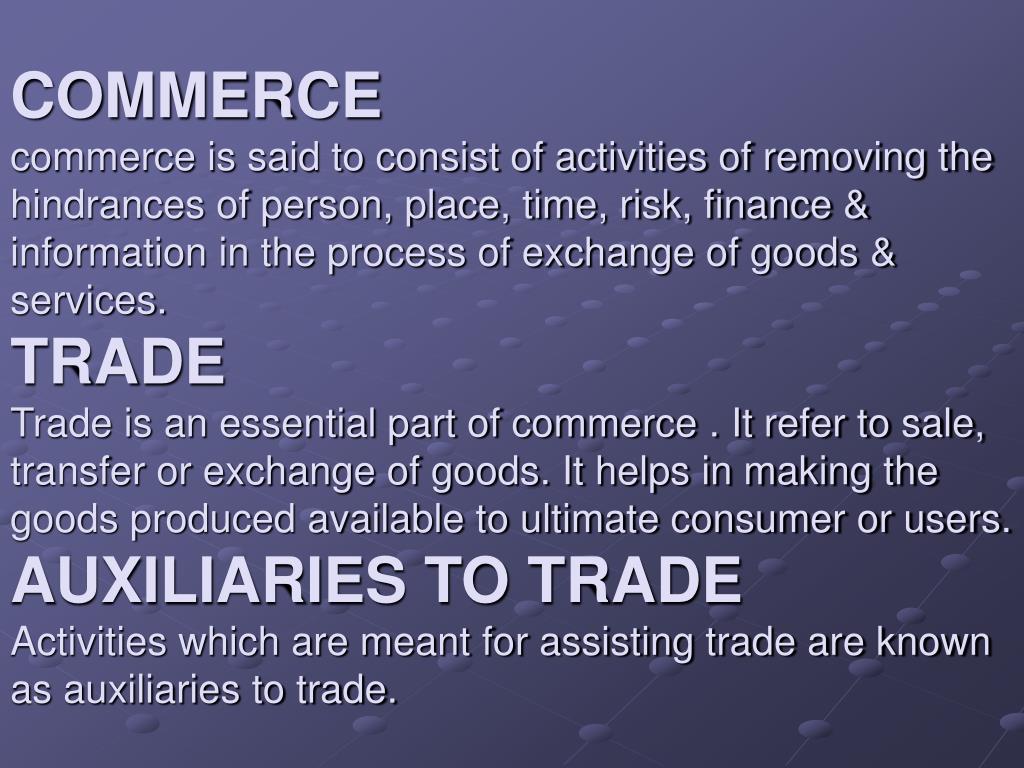 COMMERCE
commerce is said to consist of activities of removing the hindrances of person, place, time, risk, finance & information in the process of exchange of goods & services.
TRADE
Trade is an essential part of commerce . It refer to sale, transfer or exchange of goods. It helps in making the goods produced available to ultimate consumer or users.
AUXILIARIES TO TRADE
Activities which are meant for assisting trade are known as auxiliaries to trade.